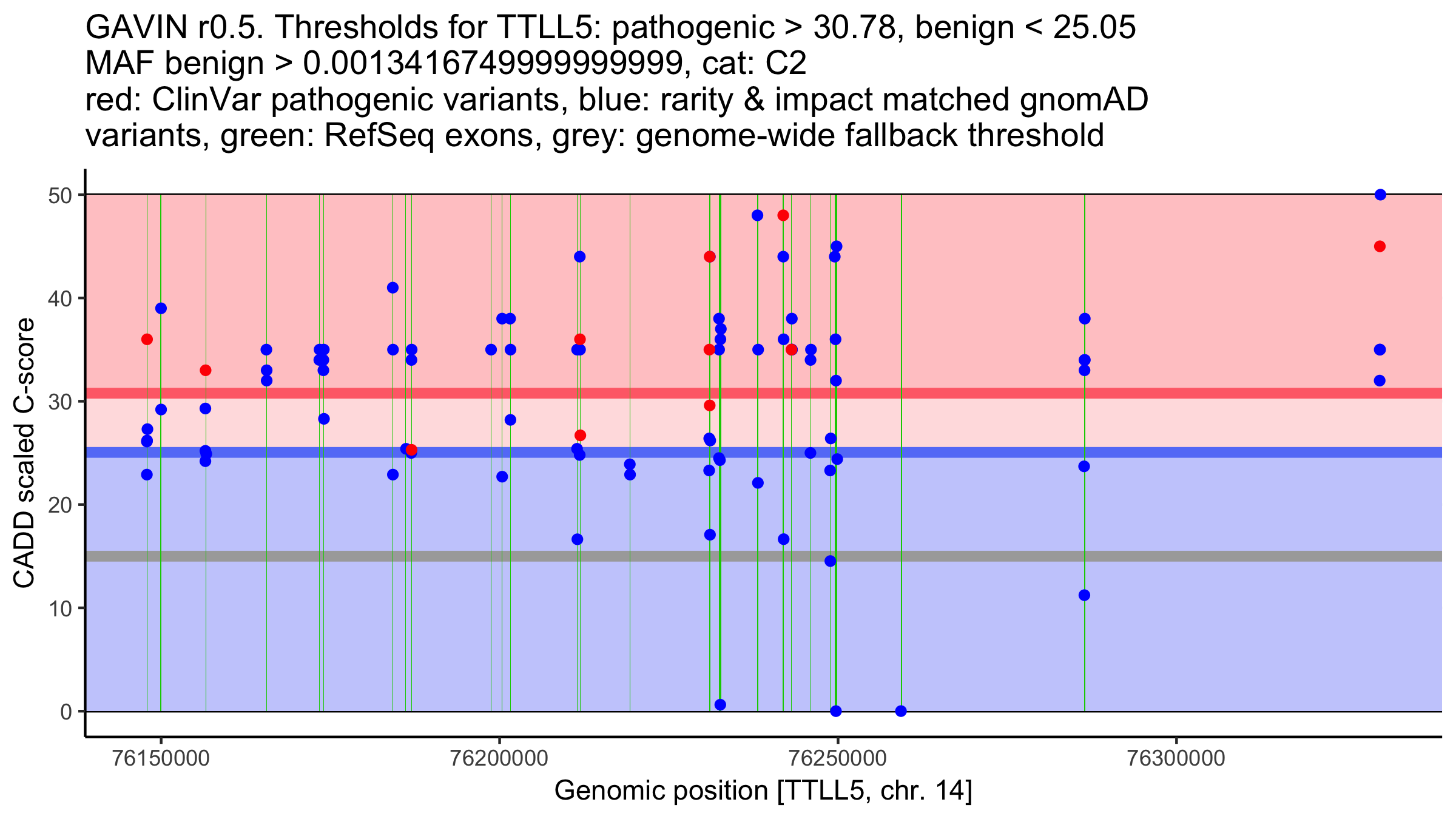 GAVIN r0.5. Thresholds for TTLL5: pathogenic > 30.78, benign < 25.05
MAF benign > 0.00134167499999999, cat: C2
red: ClinVar pathogenic variants, blue: rarity & impact matched gnomAD variants, green: RefSeq exons, grey: genome-wide fallback threshold

CADD scaled C-score

50
40
30
20
10
0

76150000
76200000
76250000
76300000

Genomic position [TTLL5, chr. 14]